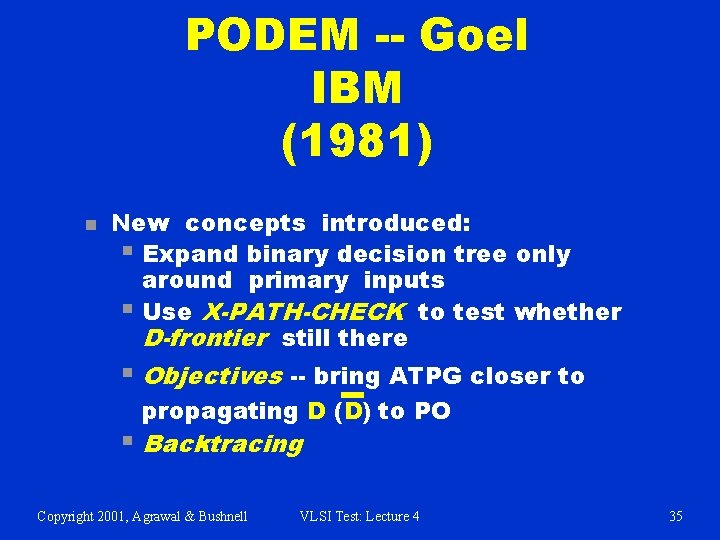 PODEM -- Goel
IBM
(1981)

New concepts introduced:

Expand binary decision tree only around primary inputs

Use X-PATH-CHECK to test whether D-frontier still there

Objectives -- bring ATPG closer to propagating D ($\overline{D}$) to PO

Backtracing

Copyright 2001, Agrawal & Bushnell VLSI Test: Lecture 4 35